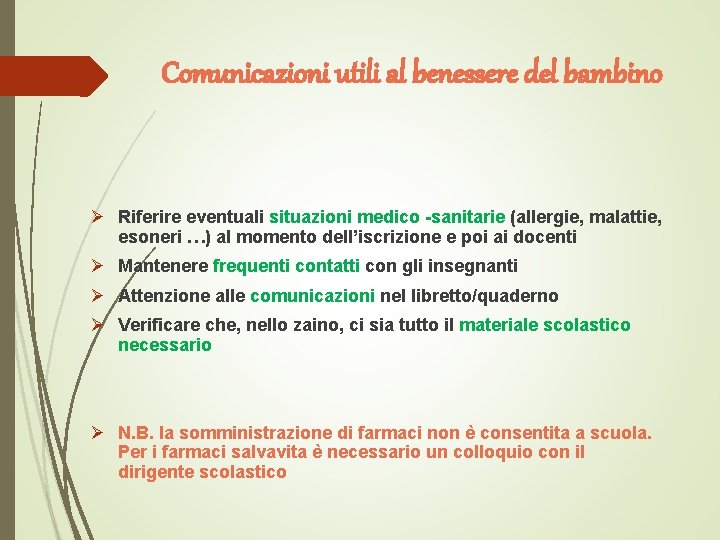 Comunicazioni utili al benessere del bambino

➢ Riferire eventuali situazioni medico -sanitarie (allergie, malattie, esoneri …) al momento dell'iscrizione e poi ai docenti

➢ Mantenere frequenti contatti con gli insegnanti

➢ Attenzione alle comunicazioni nel libretto/quaderno

➢ Verificare che, nello zaino, ci sia tutto il materiale scolastico necessario

➢ N.B. la somministrazione di farmaci non è consentita a scuola. Per i farmaci salvavita è necessario un colloquio con il dirigente scolastico